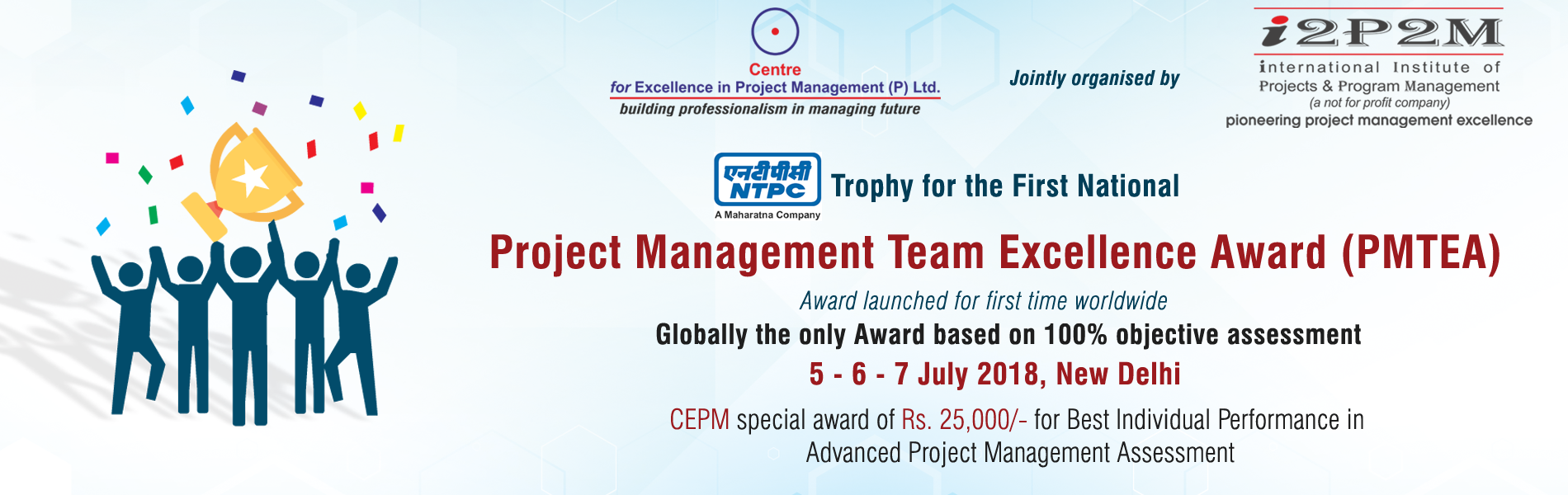 Centre
for Excellence in Project Management (P) Ltd.
building professionalism in managing future

Jointly organised by

i2P2M
international Institute of Projects & Program Management
(a not for profit company)
pioneering project management excellence

एनटीपीसी
NTPC
A Maharatna Company

Trophy for the First National

Project Management Team Excellence Award (PMTEA)

Award launched for first time worldwide

Globally the only Award based on 100% objective assessment

5 - 6 - 7 July 2018, New Delhi

CEPM special award of Rs. 25,000/- for Best Individual Performance in Advanced Project Management Assessment